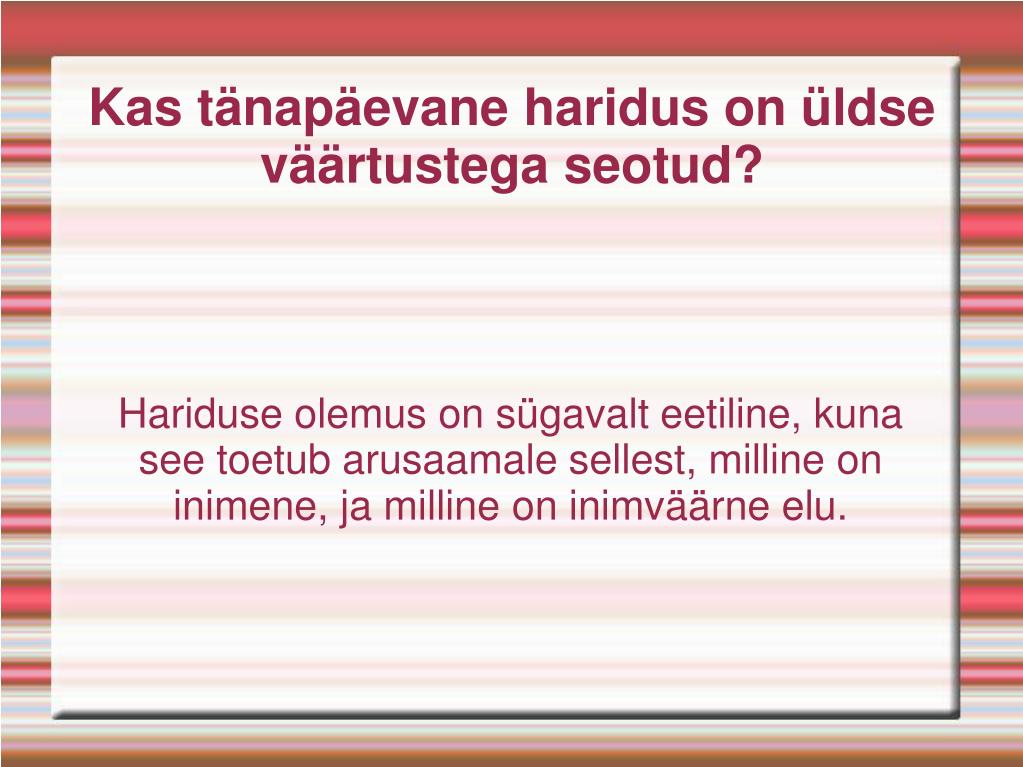 Kas tänapäevane haridus on üldse väärtustega seotud?

Hariduse olemus on sügavalt eetiline, kuna see toetub arusaamale sellest, milline on inimene, ja milline on inimväärne elu.